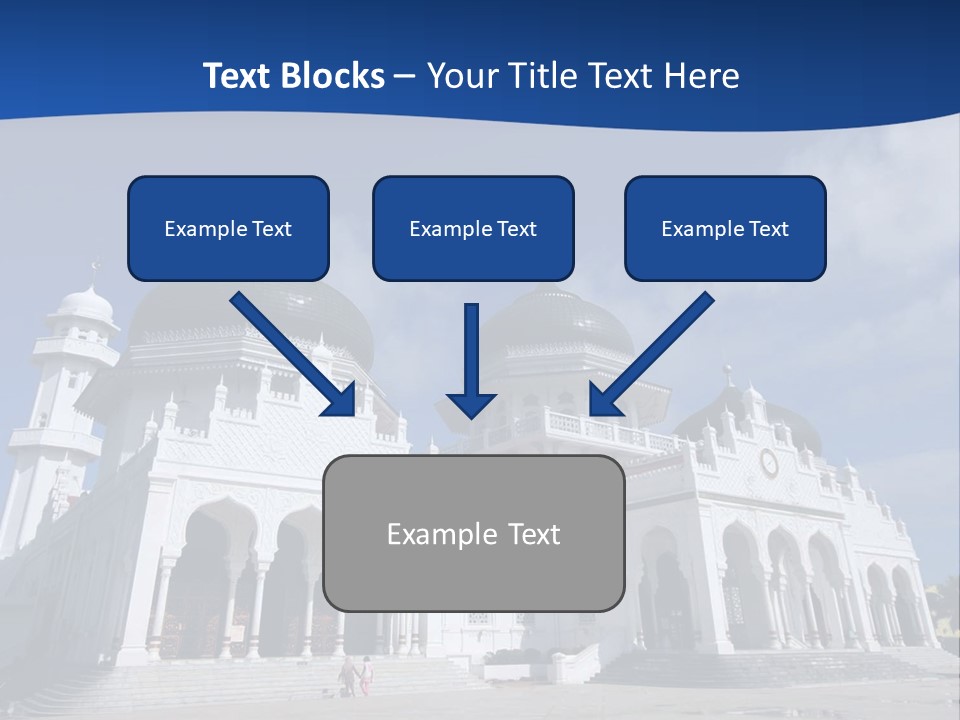 Text Blocks – Your Title Text Here

Example Text

Example Text

Example Text

Example Text